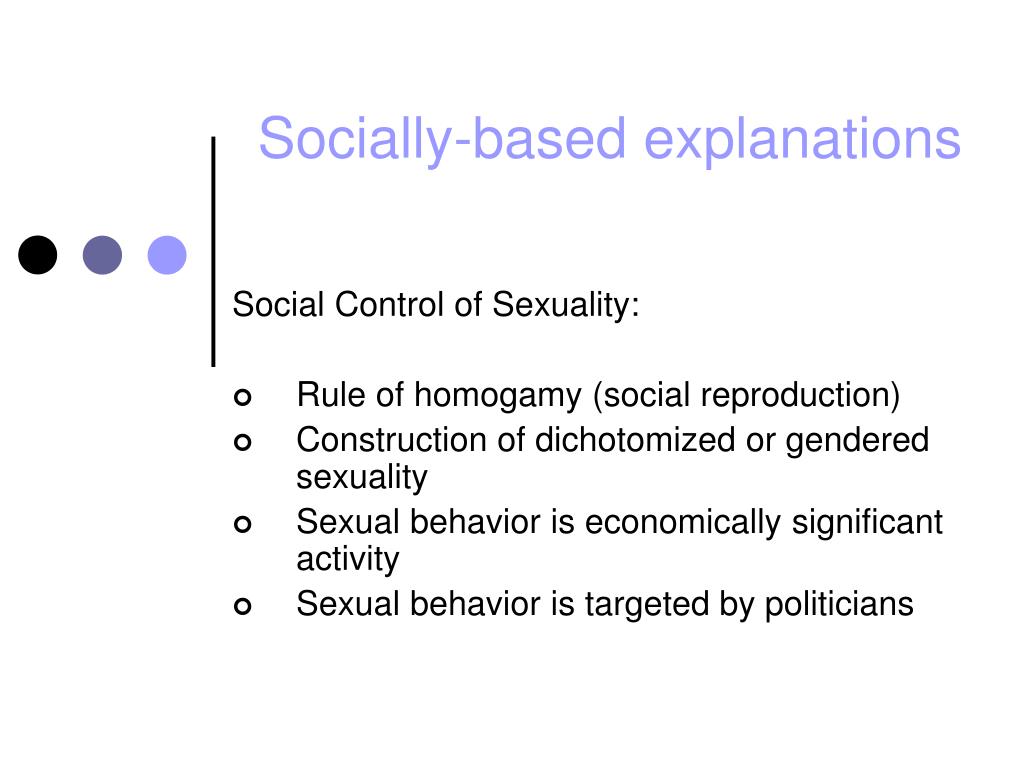 Socially-based explanations

Social Control of Sexuality:

- Rule of homogamy (social reproduction)
- Construction of dichotomized or gendered sexuality
- Sexual behavior is economically significant activity
- Sexual behavior is targeted by politicians